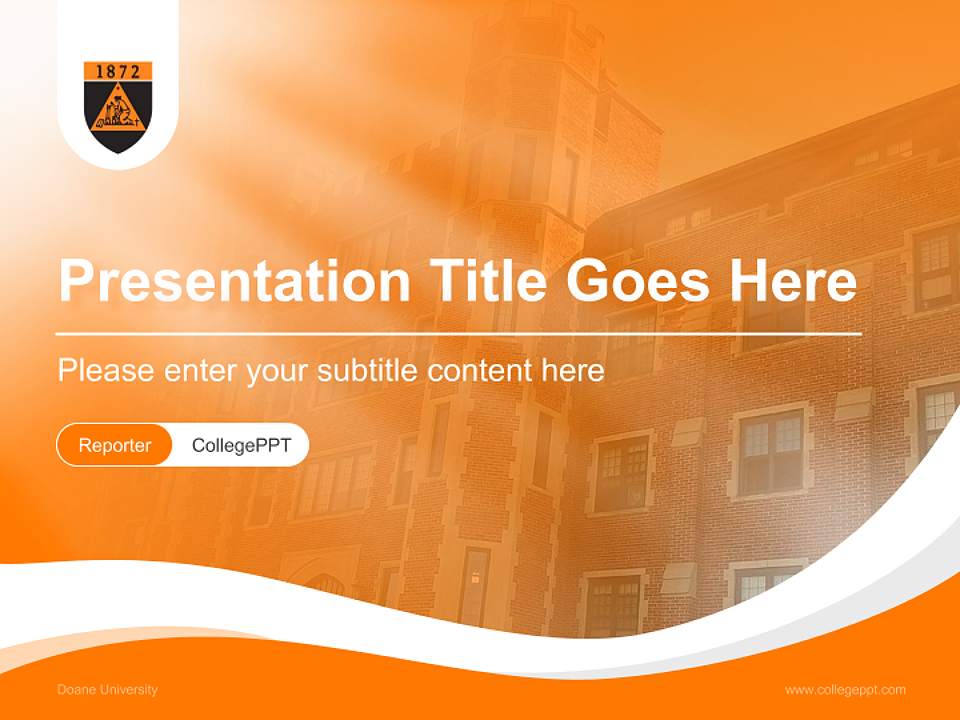 1872

Presentation Title Goes Here

Please enter your subtitle content here

Reporter CollegePPT

Doane University

www.collegeppt.com